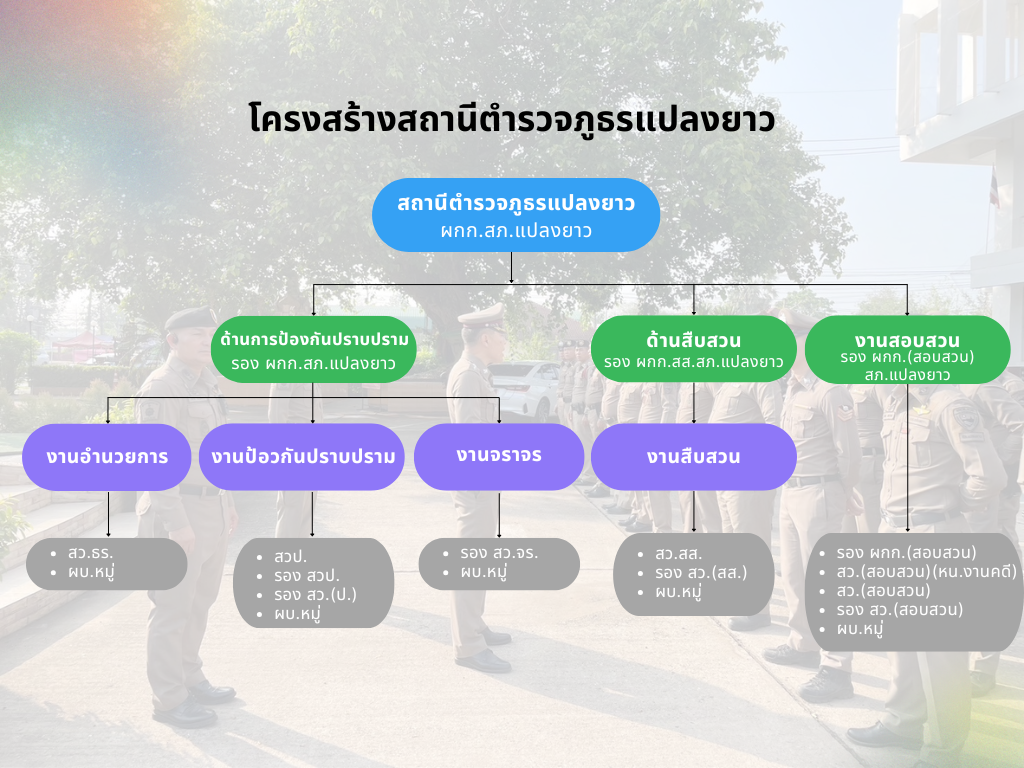 โครงสร้างสถานีตำรวจภูธรแปลงยาว

สถานีตำรวจภูธรแปลงยาว
ผกก.สภ.แปลงยาว

ด้านการป้องกันปราบปราม
รอง ผกก.สภ.แปลงยาว

ด้านสืบสวน
รอง ผกก.สส.สภ.แปลงยาว

งานสอบสวน
รอง ผกก.(สอบสวน)
สภ.แปลงยาว

งานอำนวยการ

งานป้อวกันปราบปราม

งานจราจร

งานสืบสวน

- สว.ธร.
- ผบ.หมู่

- สวป.
- รอง สวป.
- รอง สว.(ป.)
- ผบ.หมู่

- รอง สว.จร.
- ผบ.หมู่

- สว.สส.
- รอง สว.(สส.)
- ผบ.หมู่

- รอง ผกก.(สอบสวน)
- สว.(สอบสวน)(หน.งานคดี)
- สว.(สอบสวน)
- รอง สว.(สอบสวน)
- ผบ.หมู่